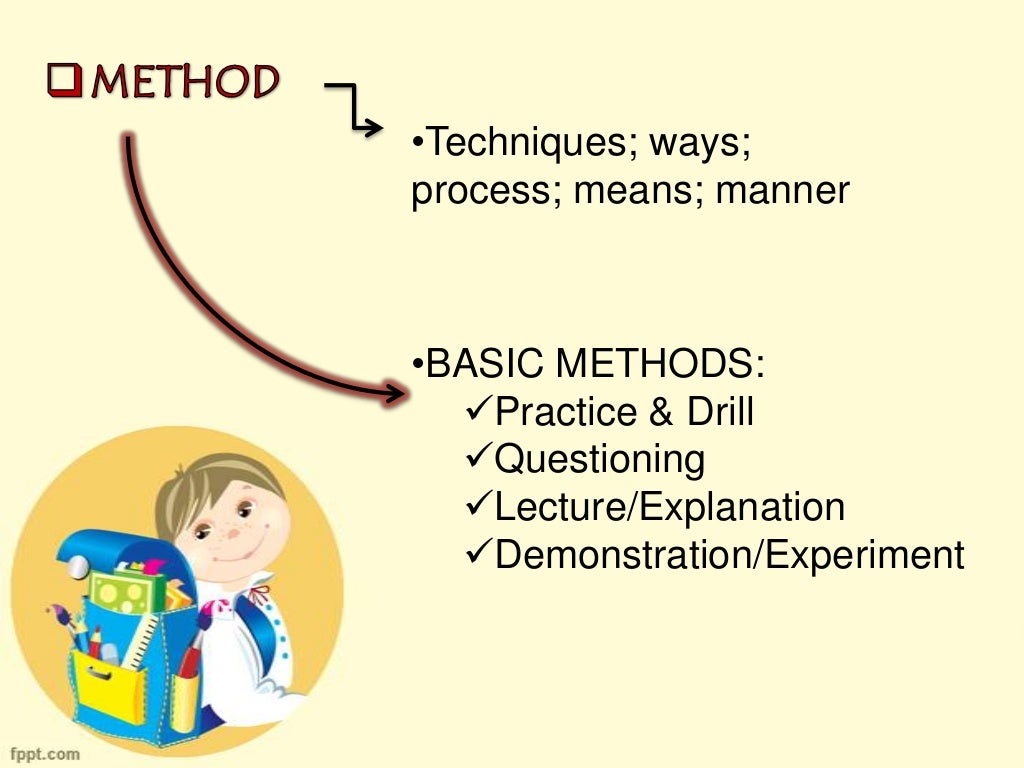 ❑ METHOD

•Techniques; ways; process; means; manner

•BASIC METHODS:
✓Practice & Drill
✓Questioning
✓Lecture/Explanation
✓Demonstration/Experiment

fppt.com